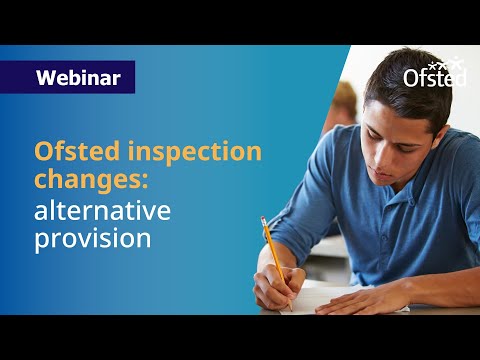 Webinar

Ofsted

Ofsted inspection changes:
alternative provision